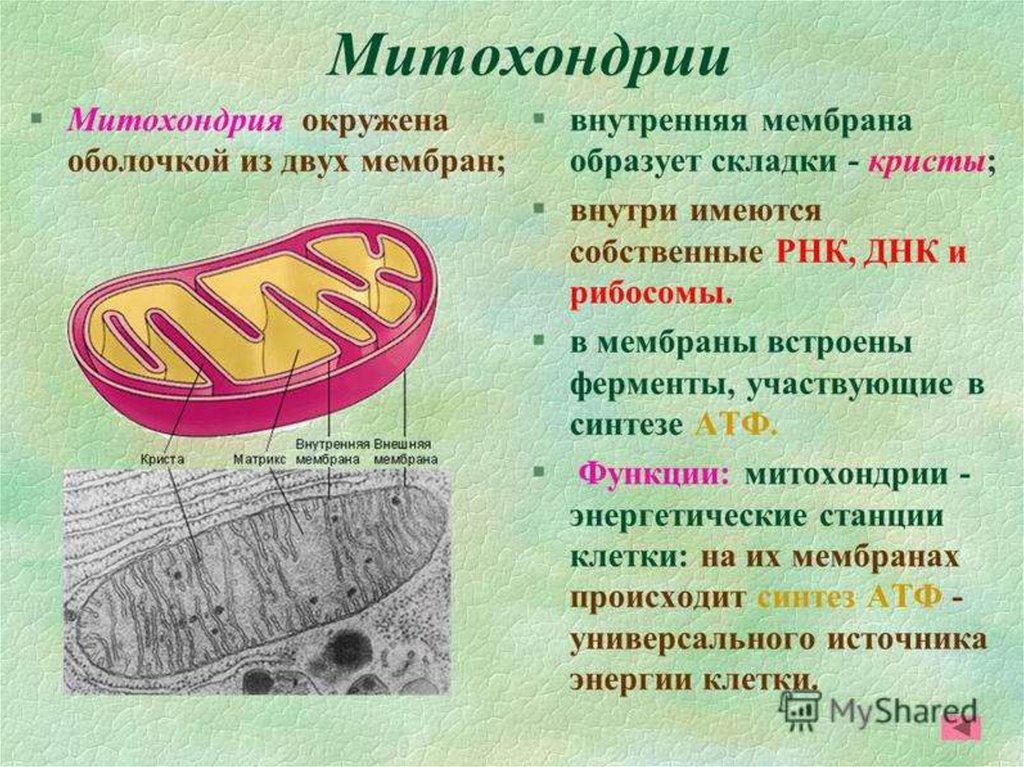 Митохондрии

▪ Митохондрия окружена оболочкой из двух мембран;

Криста
Матрикс
Внутренняя мембрана
Внешняя мембрана

▪ внутренняя мембрана образует складки - кристы;

▪ внутри имеются собственные РНК, ДНК и рибосомы.

▪ в мембраны встроены ферменты, участвующие в синтезе АТФ.

▪ Функции: митохондрии - энергетические станции клетки: на их мембранах происходит синтез АТФ - универсального источника энергии клетки.

MyShared